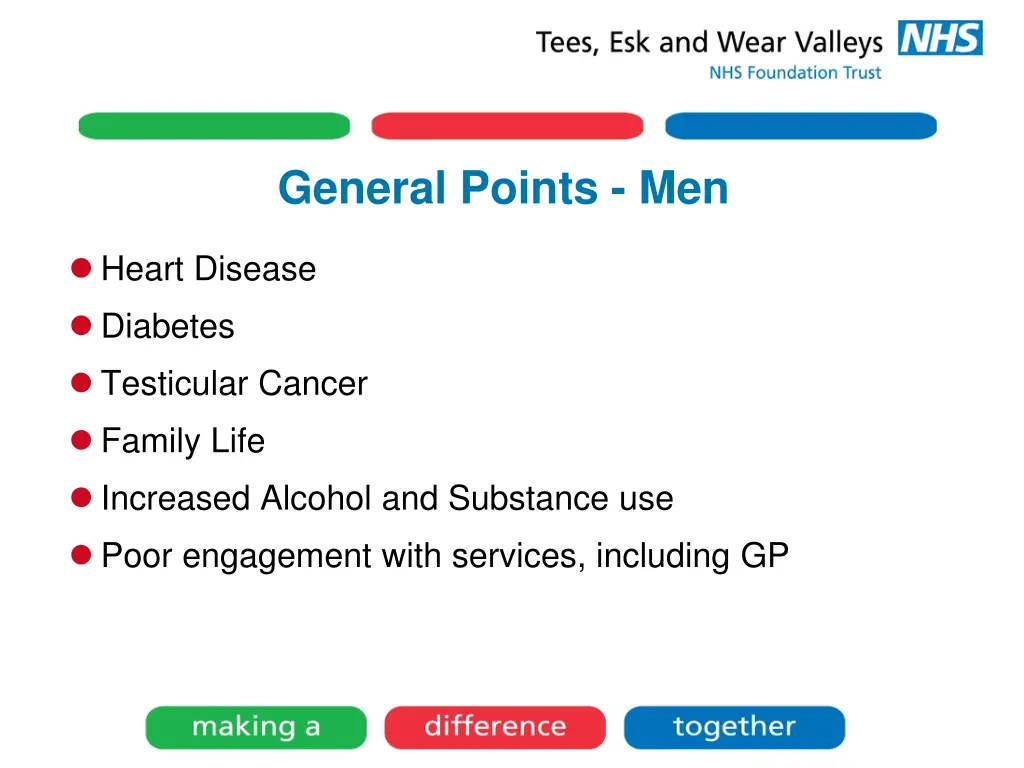 Tees, Esk and Wear Valleys NHS
NHS Foundation Trust

General Points - Men

- Heart Disease
- Diabetes
- Testicular Cancer
- Family Life
- Increased Alcohol and Substance use
- Poor engagement with services, including GP

making a difference together